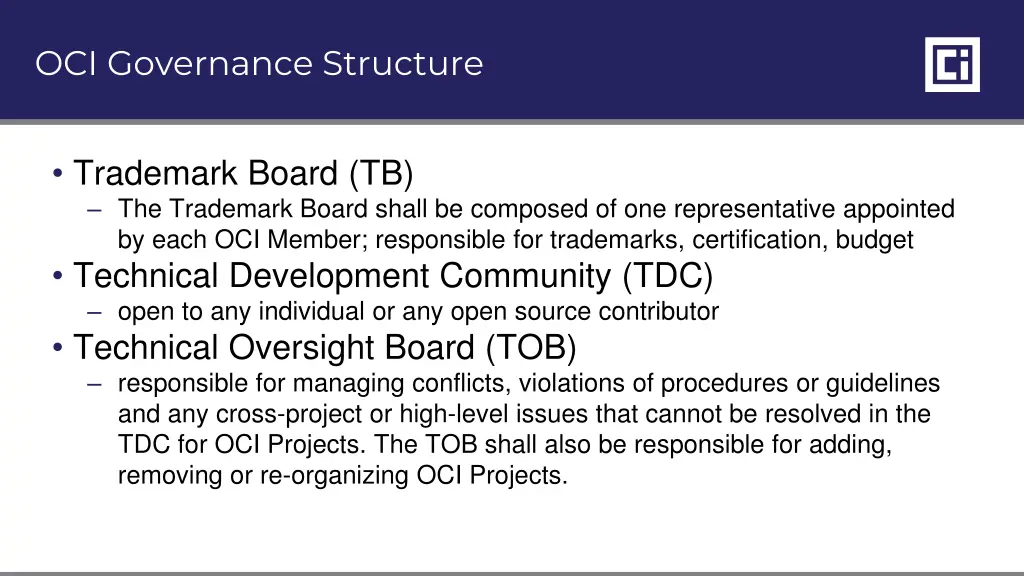 OCI Governance Structure

• Trademark Board (TB)
– The Trademark Board shall be composed of one representative appointed by each OCI Member; responsible for trademarks, certification, budget
• Technical Development Community (TDC)
– open to any individual or any open source contributor
• Technical Oversight Board (TOB)
– responsible for managing conflicts, violations of procedures or guidelines and any cross-project or high-level issues that cannot be resolved in the TDC for OCI Projects. The TOB shall also be responsible for adding, removing or re-organizing OCI Projects.